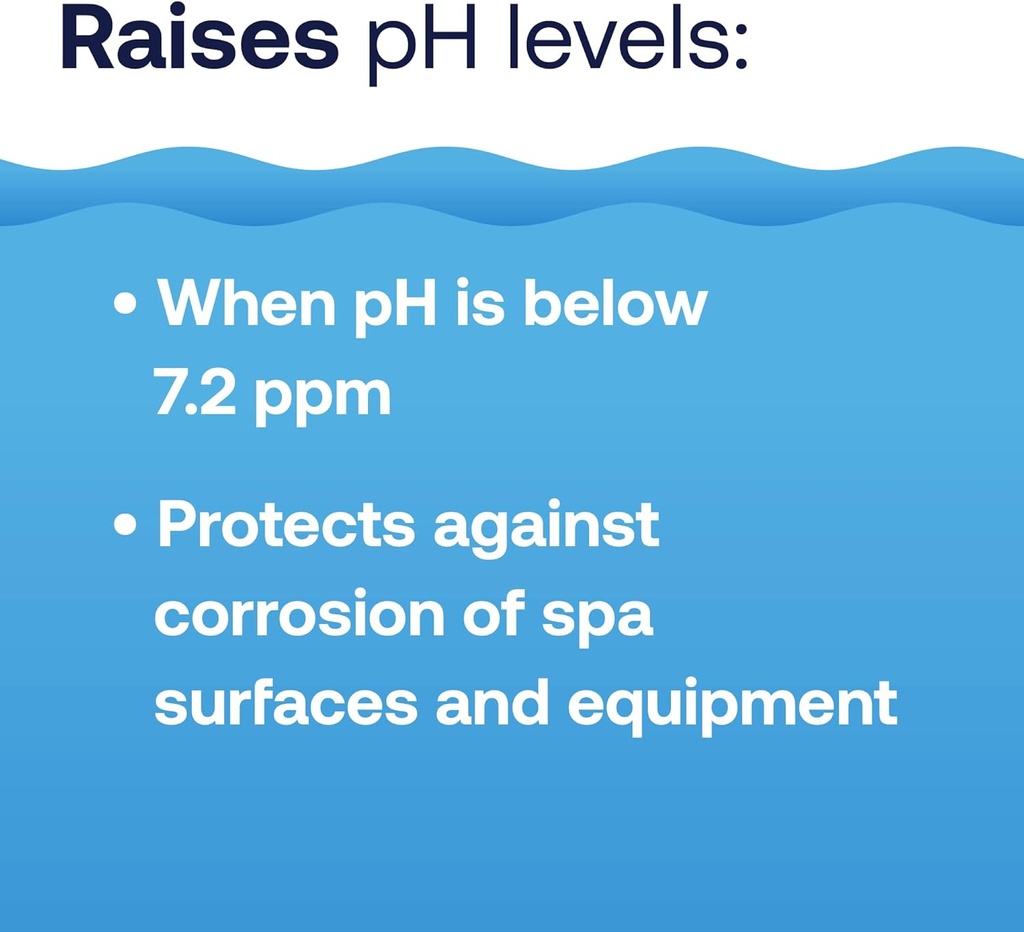 Raises pH levels:

• When pH is below 7.2 ppm

• Protects against corrosion of spa surfaces and equipment